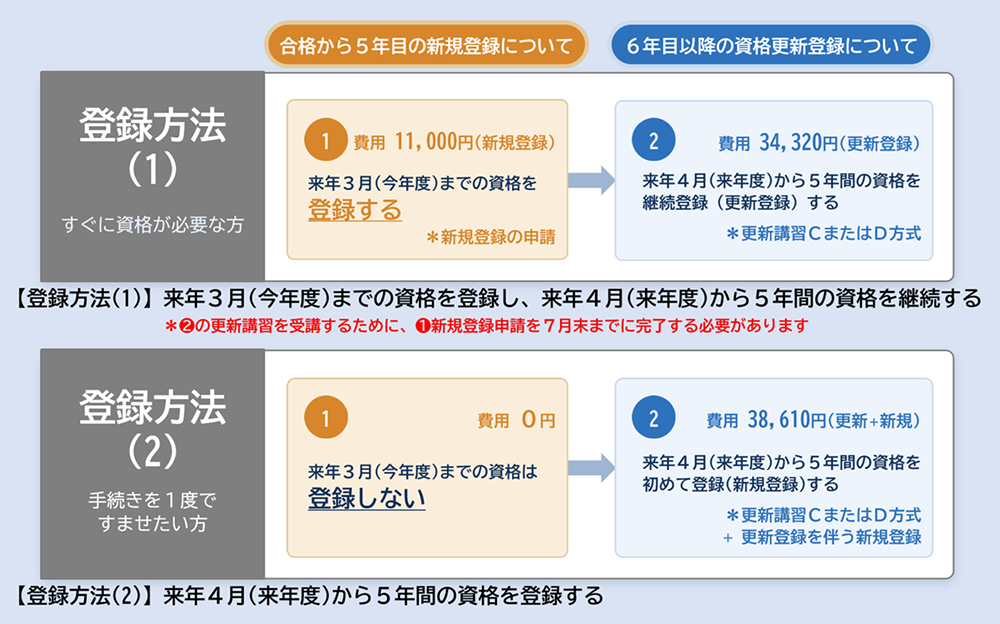 合格から５年目の新規登録について

６年目以降の資格更新登録について

登録方法
（1）
すぐに資格が必要な方

1 費用 11,000円（新規登録）
来年３月（今年度）までの資格を
登録する
＊新規登録の申請

2 費用 34,320円（更新登録）
来年４月（来年度）から５年間の資格を継続登録（更新登録）する
＊更新講習ＣまたはＤ方式

【登録方法（1）】来年３月（今年度）までの資格を登録し、来年４月（来年度）から５年間の資格を継続する
＊❷の更新講習を受講するために、❶新規登録申請を７月末までに完了する必要があります

登録方法
（2）
手続きを１度ですませたい方

1 費用 0円
来年３月（今年度）までの資格は
登録しない

2 費用 38,610円（更新+新規）
来年４月（来年度）から５年間の資格を初めて登録（新規登録）する
＊更新講習ＣまたはＤ方式
＋ 更新登録を伴う新規登録

【登録方法（2）】来年４月（来年度）から５年間の資格を登録する